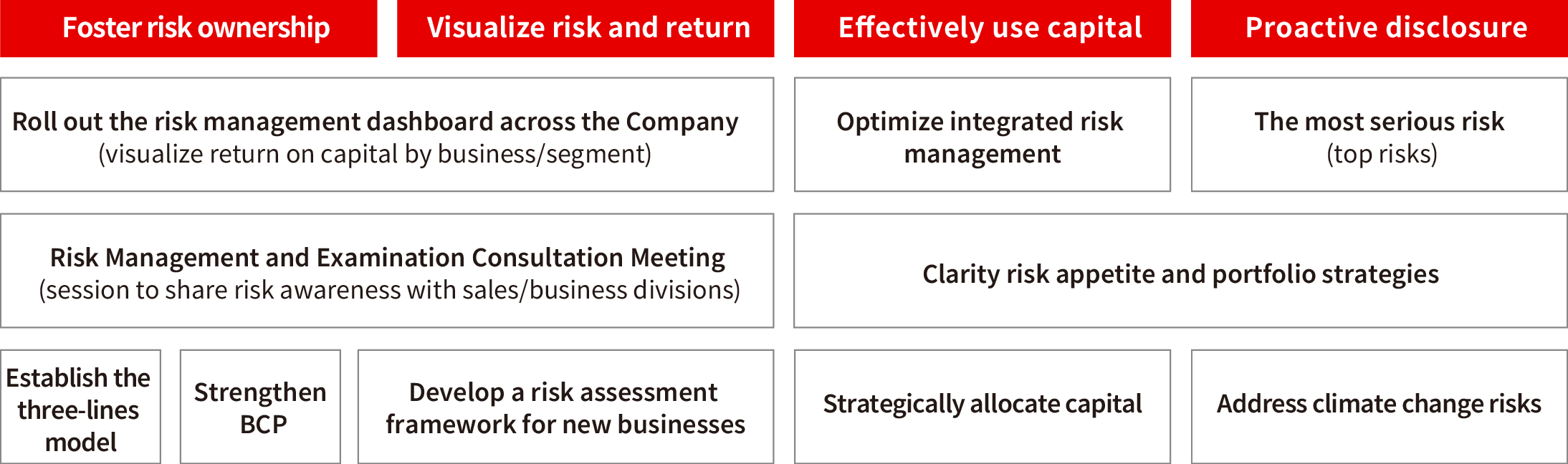 Foster risk ownership

Visualize risk and return

Effectively use capital

Proactive disclosure

Roll out the risk management dashboard across the Company (visualize return on capital by business/segment)

Optimize integrated risk management

The most serious risk (top risks)

Risk Management and Examination Consultation Meeting (session to share risk awareness with sales/business divisions)

Clarity risk appetite and portfolio strategies

Establish the three-lines model

Strengthen BCP

Develop a risk assessment framework for new businesses

Strategically allocate capital

Address climate change risks